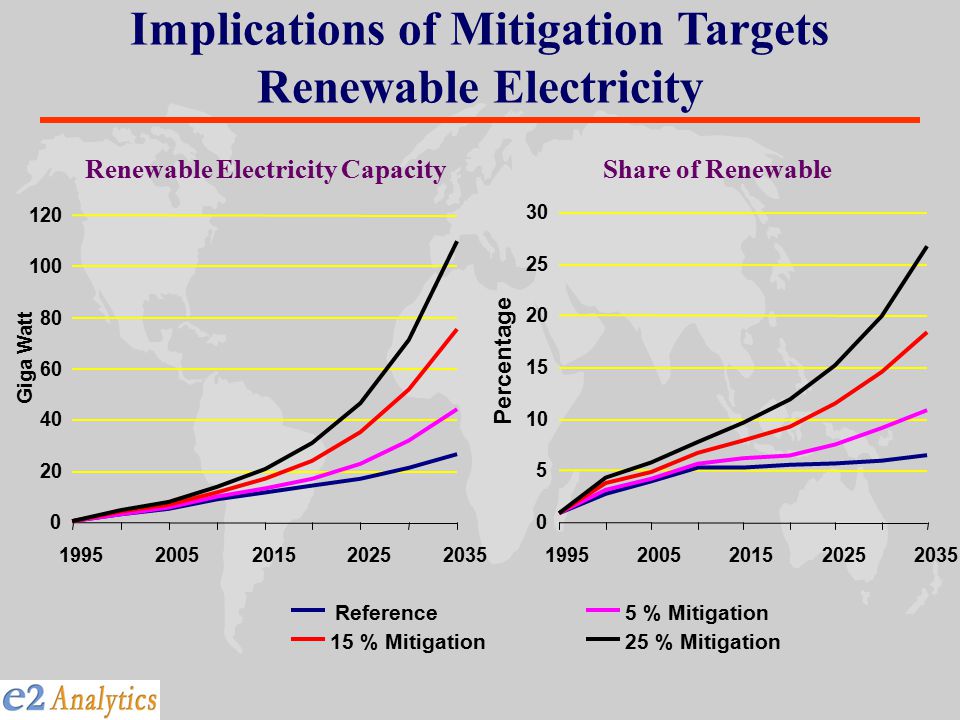 Implications of Mitigation Targets
Renewable Electricity

Renewable Electricity Capacity

Giga Watt

120
100
80
60
40
20
0

1995 2005 2015 2025 2035

Share of Renewable

Percentage

30
25
20
15
10
5
0

1995 2005 2015 2025 2035

Reference
5 % Mitigation
15 % Mitigation
25 % Mitigation

e2 Analytics